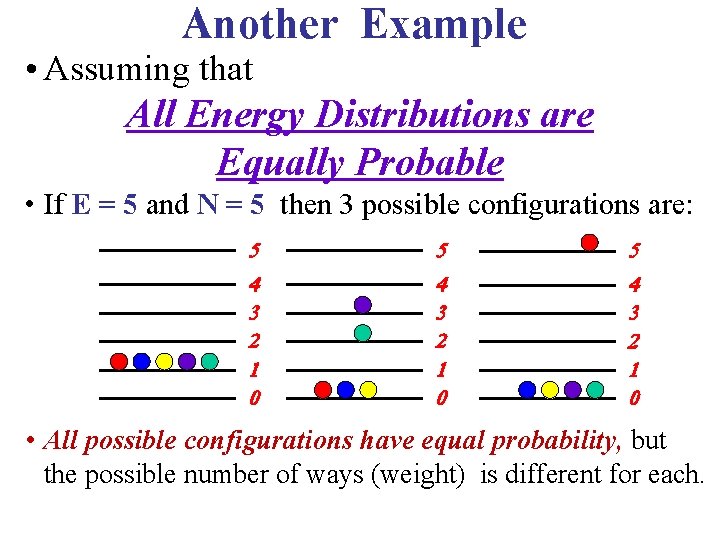 Another Example

• Assuming that

All Energy Distributions are Equally Probable

• If E = 5 and N = 5 then 3 possible configurations are:

5
4
3
2
1
0

5
4
3
2
1
0

5
4
3
2
1
0

• All possible configurations have equal probability, but the possible number of ways (weight) is different for each.